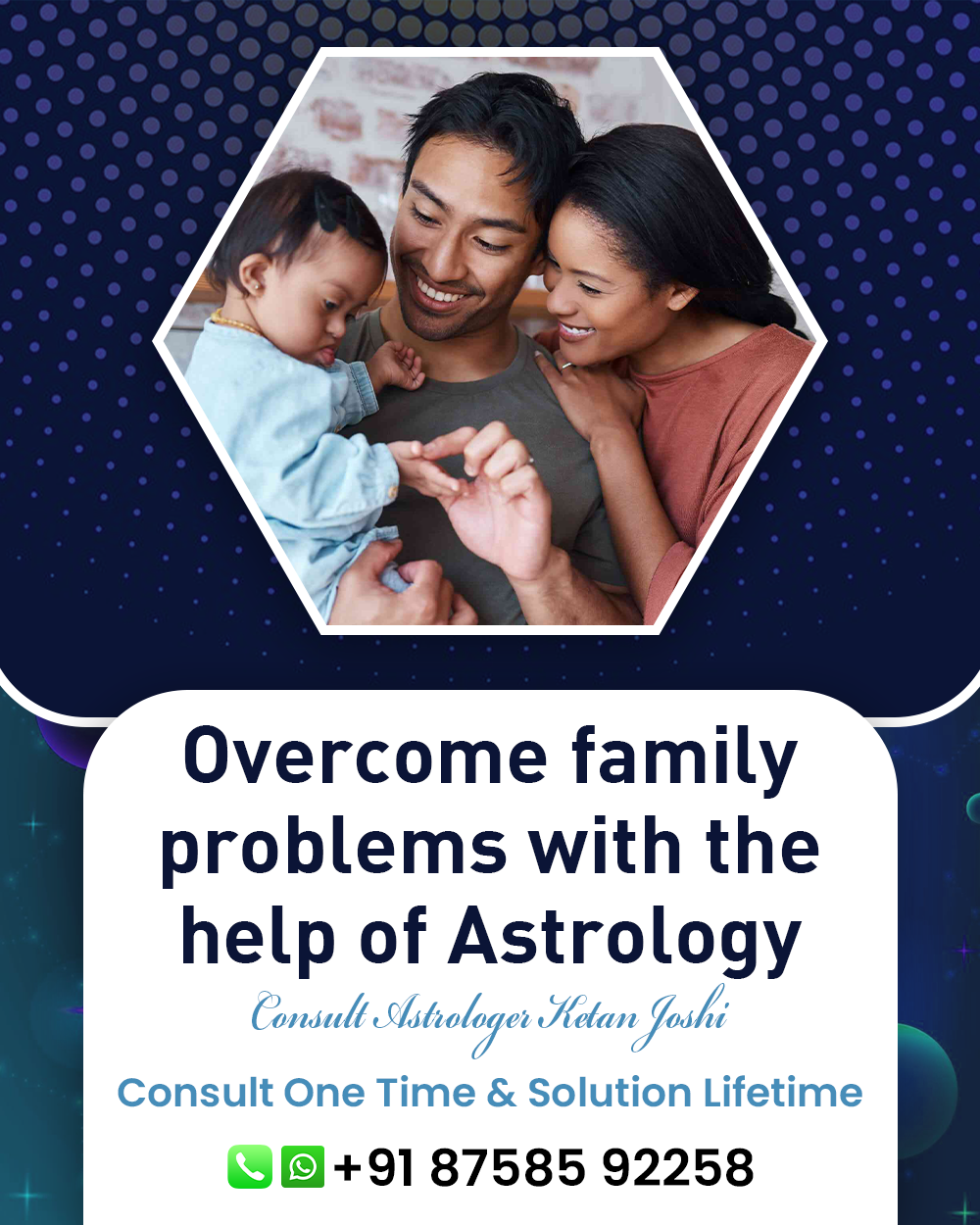 Overcome family problems with the help of Astrology

Consult Astrologer Ketan Joshi

Consult One Time & Solution Lifetime

+91 87585 92258